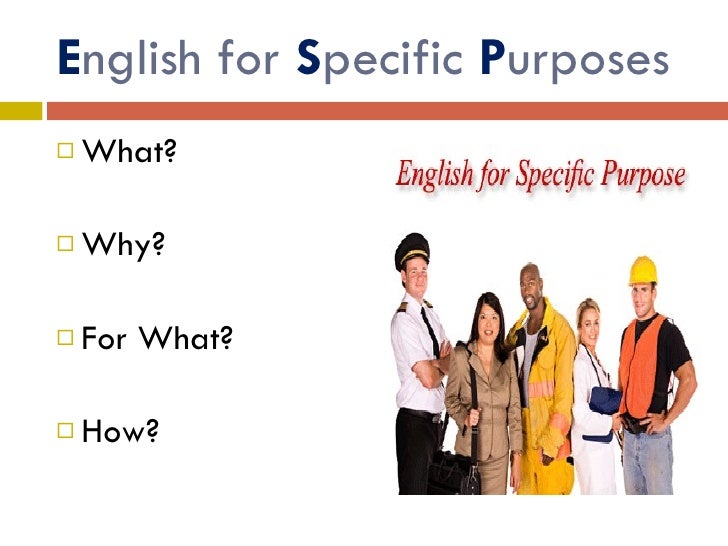 English for Specific Purposes

□ What?

□ Why?

□ For What?

□ How?

English for Specific Purpose